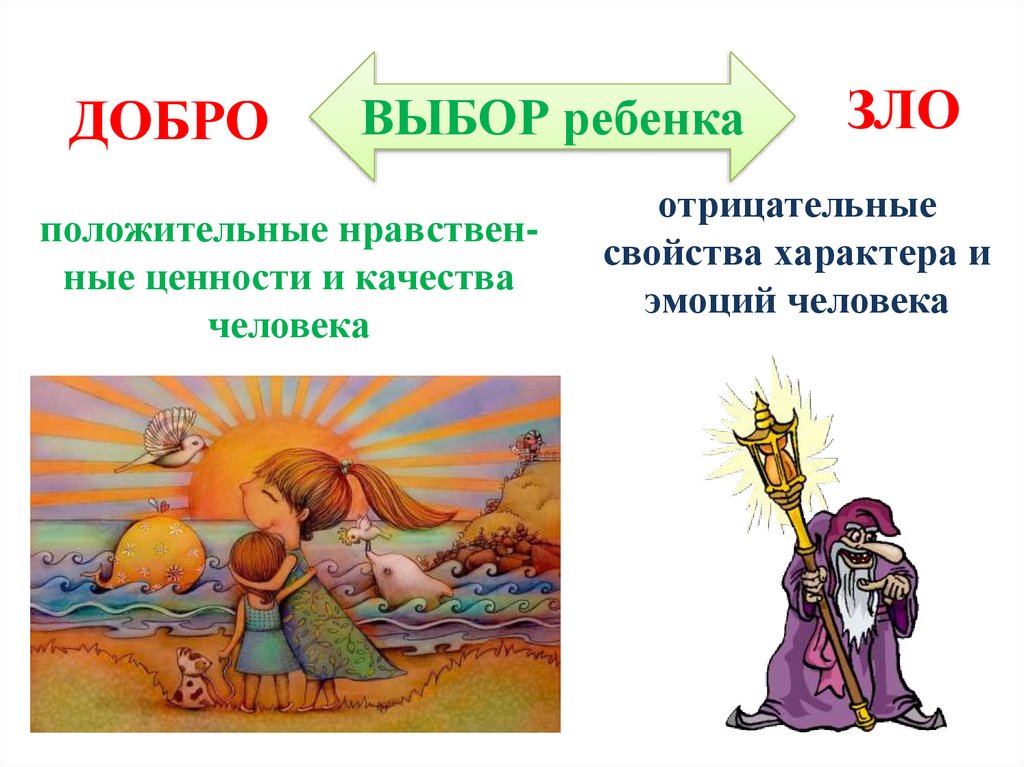 ДОБРО

ВЫБОР ребенка

ЗЛО

положительные нравственные ценности и качества человека

отрицательные свойства характера и эмоций человека